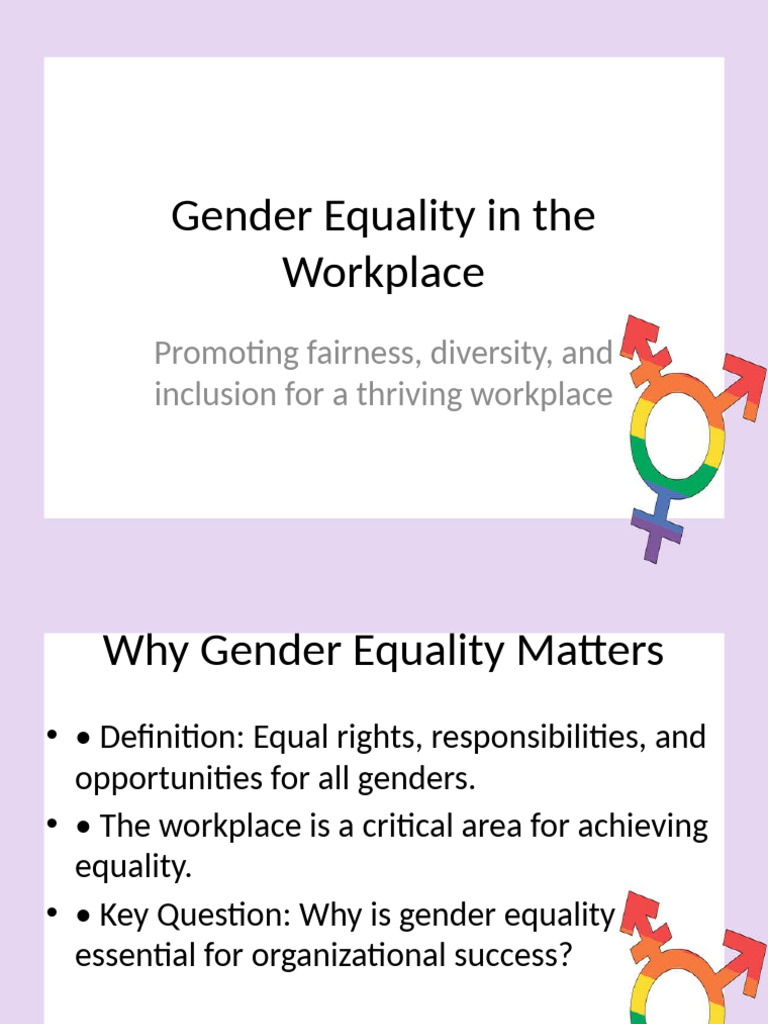 Gender Equality in the Workplace

Promoting fairness, diversity, and inclusion for a thriving workplace

Why Gender Equality Matters

• • Definition: Equal rights, responsibilities, and opportunities for all genders.
• • The workplace is a critical area for achieving equality.
• • Key Question: Why is gender equality essential for organizational success?